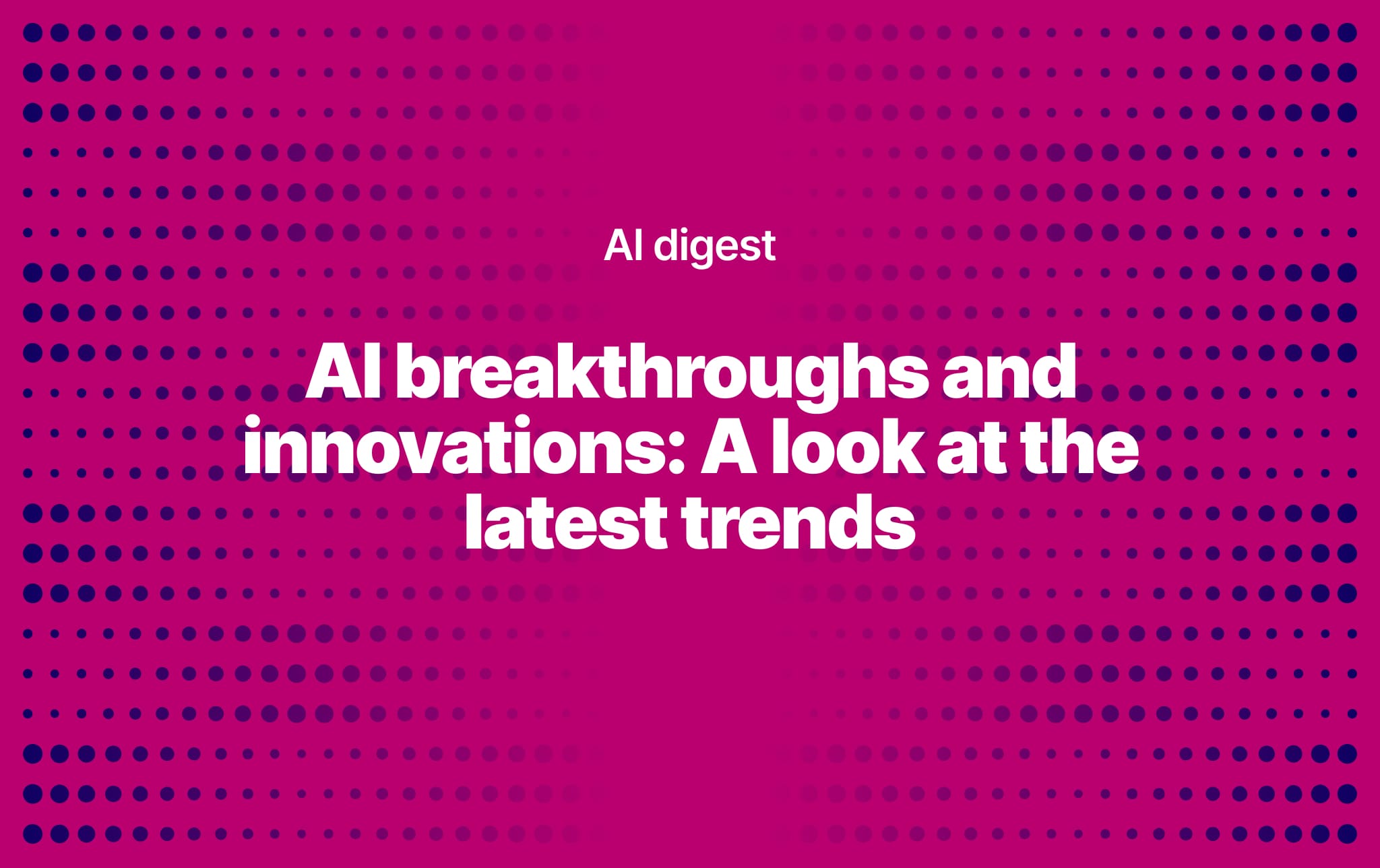 AI digest

AI breakthroughs and innovations: A look at the latest trends